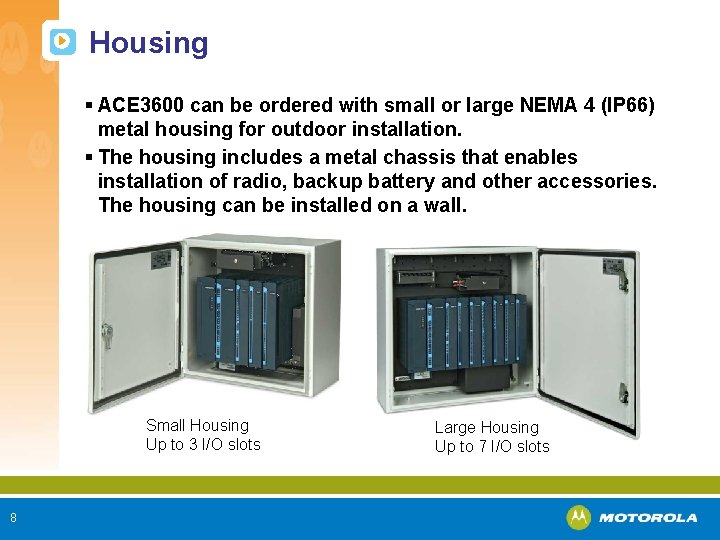 Housing

▪ ACE3600 can be ordered with small or large NEMA 4 (IP66) metal housing for outdoor installation.

▪ The housing includes a metal chassis that enables installation of radio, backup battery and other accessories. The housing can be installed on a wall.

Small Housing
Up to 3 I/O slots

Large Housing
Up to 7 I/O slots

8

MOTOROLA